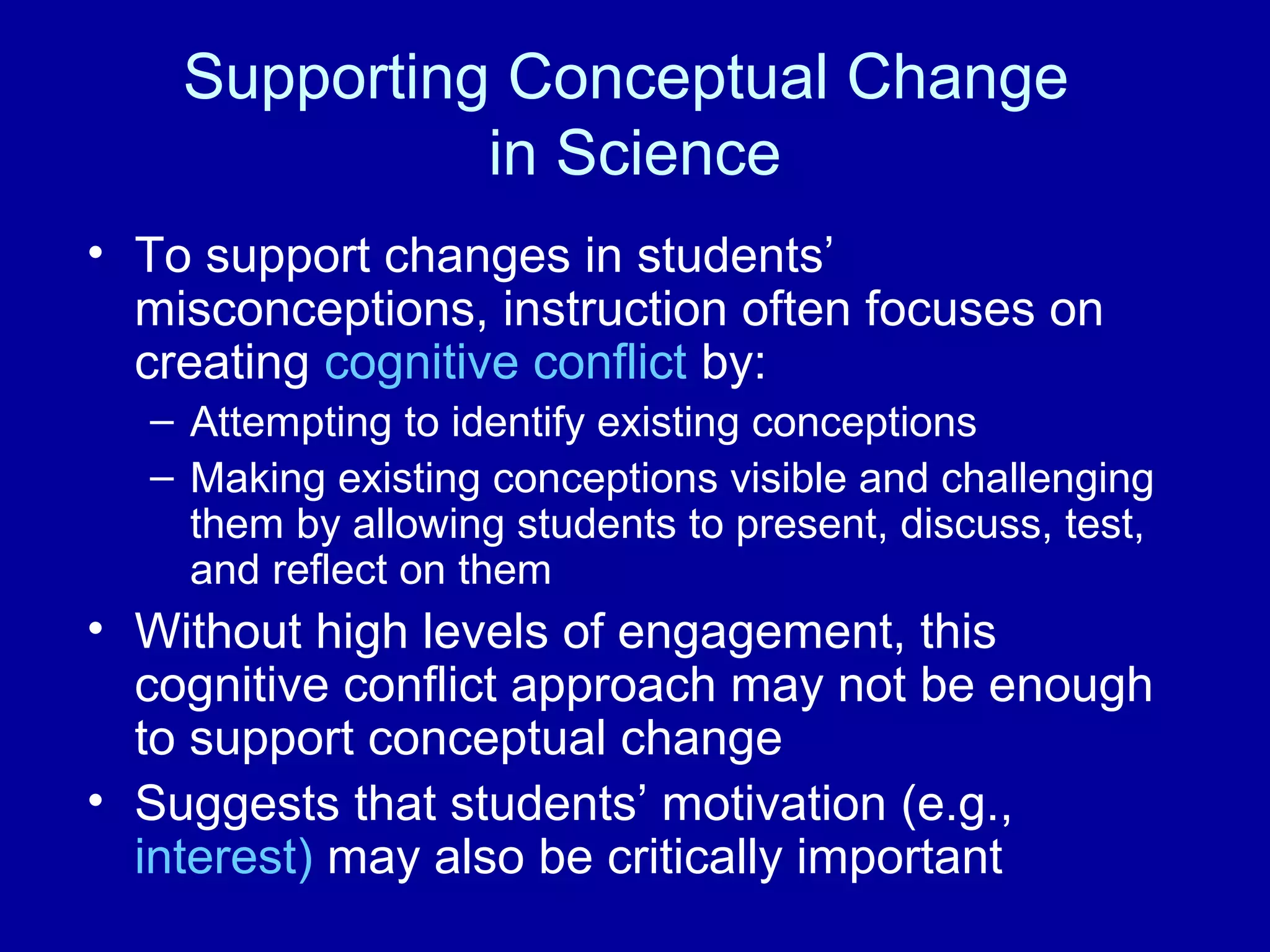 Supporting Conceptual Change in Science

• To support changes in students' misconceptions, instruction often focuses on creating cognitive conflict by:
  – Attempting to identify existing conceptions
  – Making existing conceptions visible and challenging them by allowing students to present, discuss, test, and reflect on them
• Without high levels of engagement, this cognitive conflict approach may not be enough to support conceptual change
• Suggests that students' motivation (e.g., interest) may also be critically important